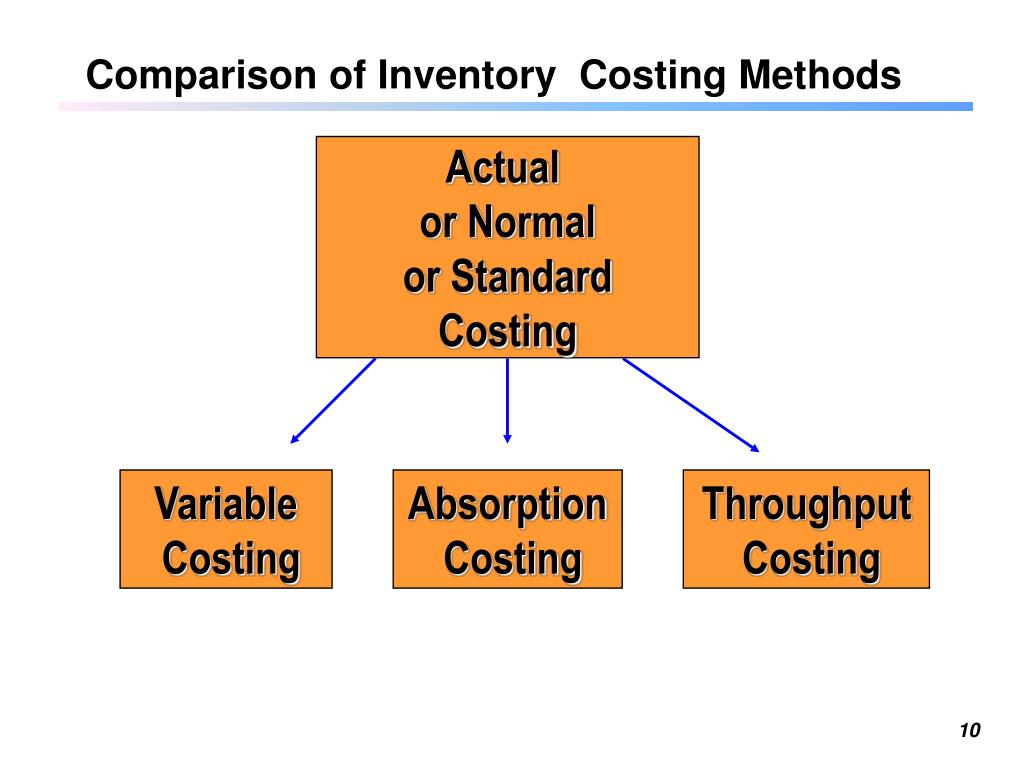 Comparison of Inventory Costing Methods

Actual
or Normal
or Standard
Costing

Variable
Costing

Absorption
Costing

Throughput
Costing

10